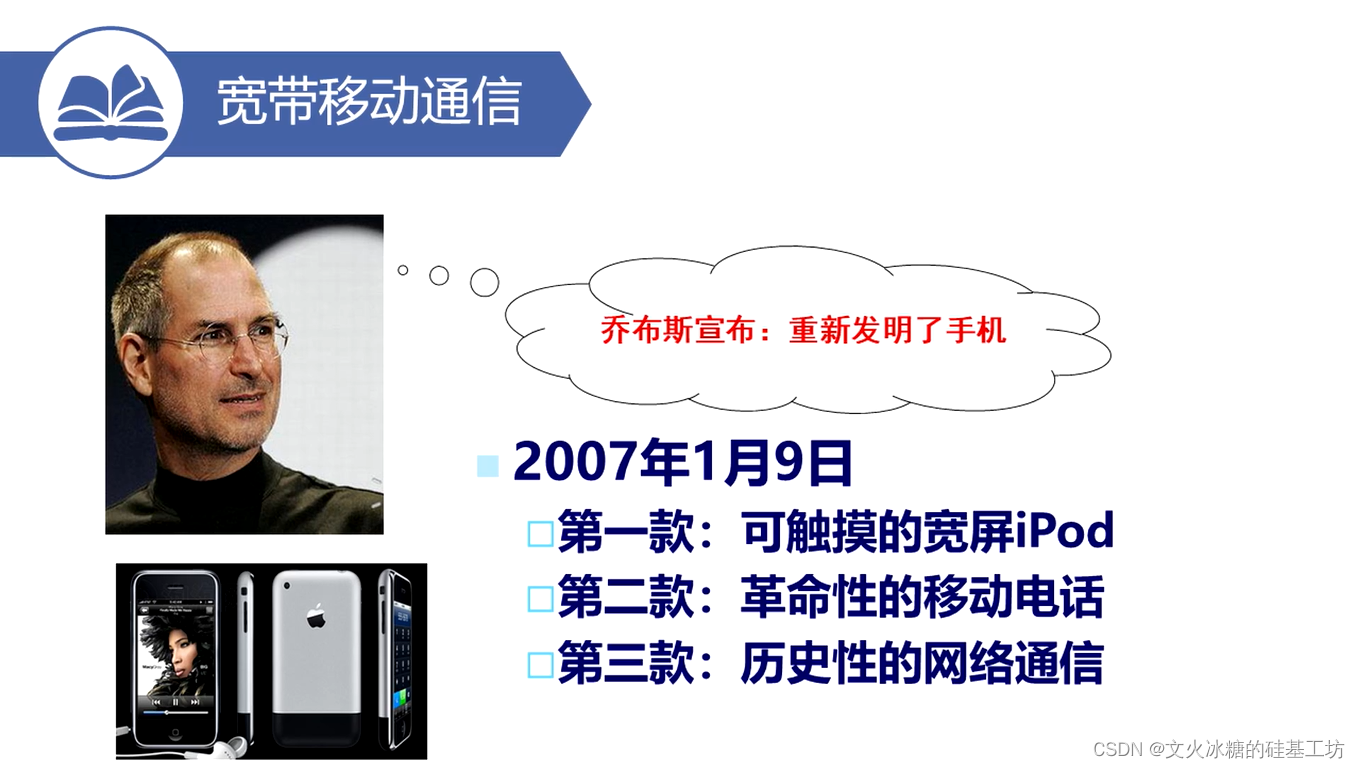 宽带移动通信

乔布斯宣布：重新发明了手机

2007年1月9日

第一款：可触摸的宽屏iPod

第二款：革命性的移动电话

第三款：历史性的网络通信

CSDN @文火冰糖的硅基工坊